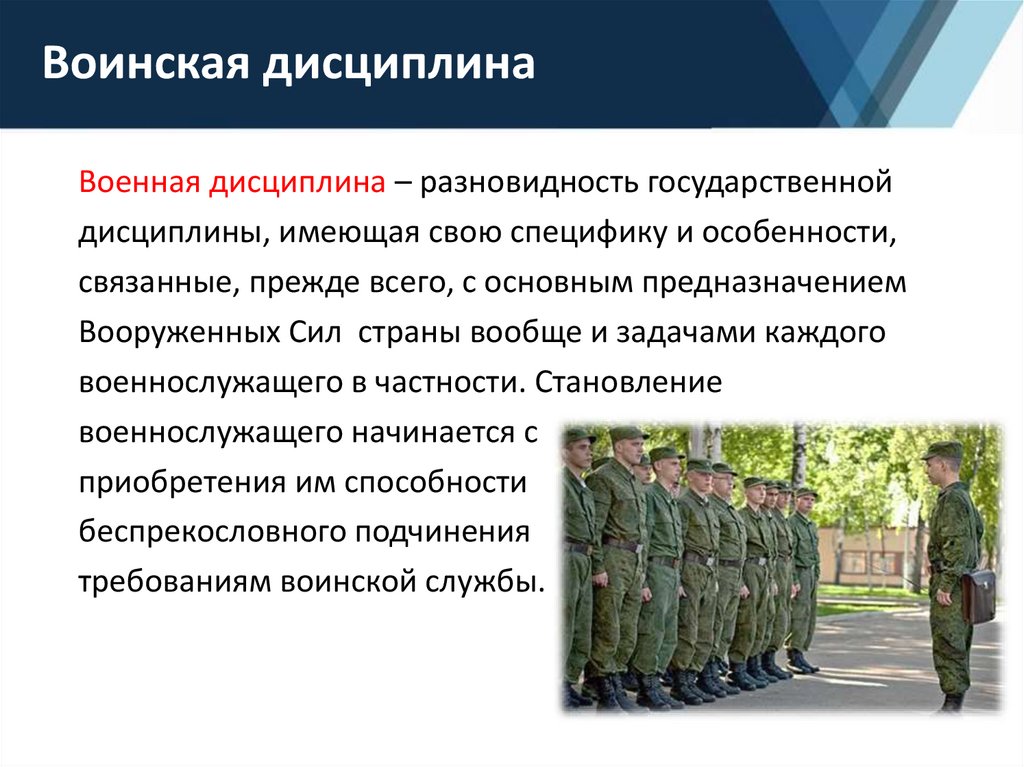 Воинская дисциплина

Военная дисциплина – разновидность государственной дисциплины, имеющая свою специфику и особенности, связанные, прежде всего, с основным предназначением Вооруженных Сил страны вообще и задачами каждого военнослужащего в частности. Становление военнослужащего начинается с приобретения им способности беспрекословного подчинения требованиям воинской службы.